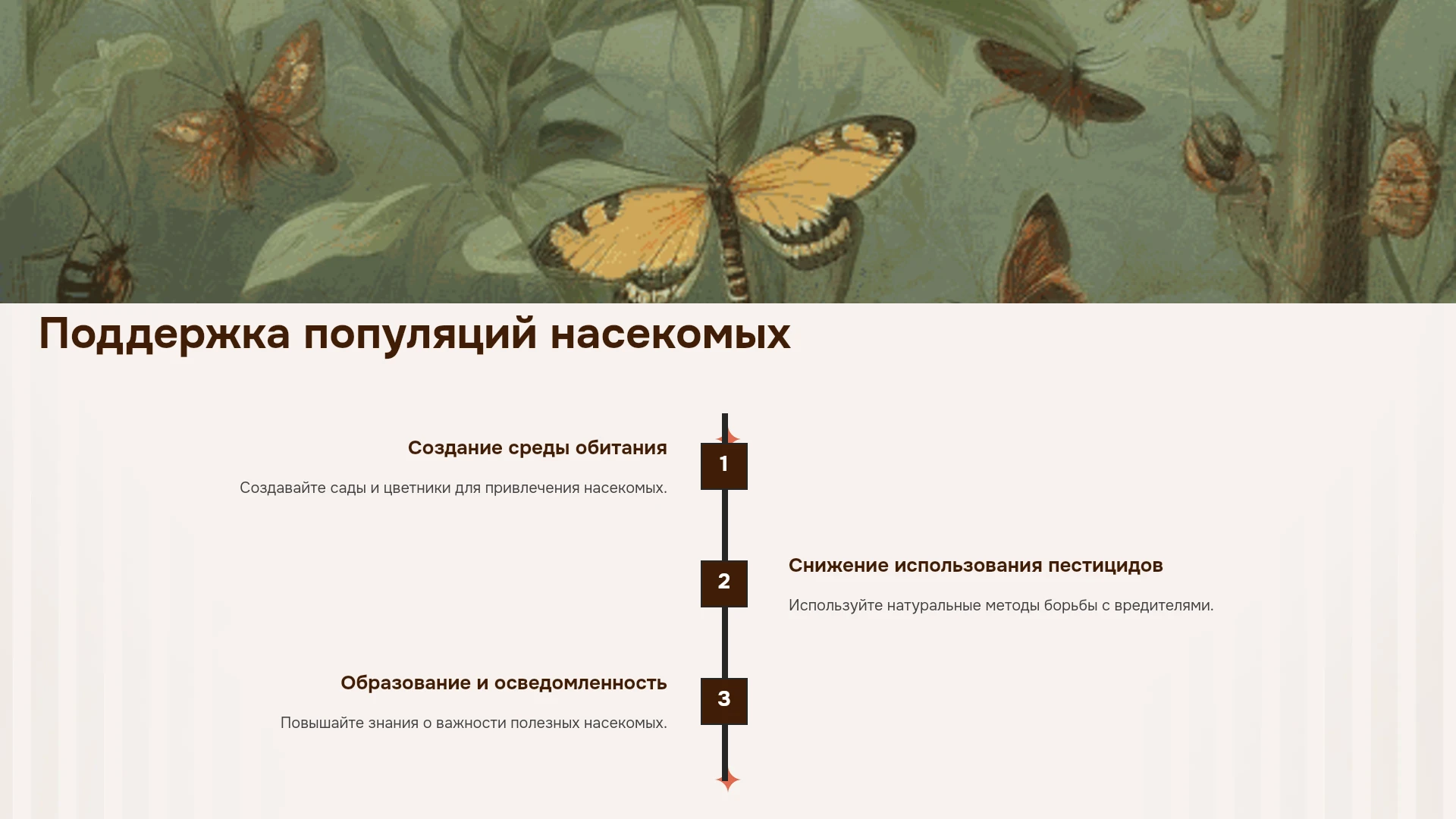 Поддержка популяций насекомых

Создание среды обитания

Создавайте сады и цветники для привлечения насекомых.

1

2

Снижение использования пестицидов

Используйте натуральные методы борьбы с вредителями.

Образование и осведомленность

Повышайте знания о важности полезных насекомых.

3